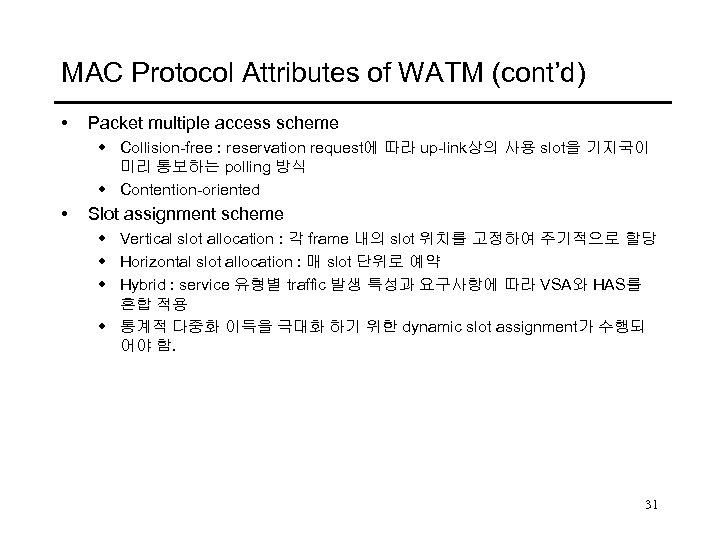 MAC Protocol Attributes of WATM (cont'd)

• Packet multiple access scheme
 ◆ Collision-free : reservation request에 따라 up-link상의 사용 slot을 기지국이 미리 통보하는 polling 방식
 ◆ Contention-oriented

• Slot assignment scheme
 ◆ Vertical slot allocation : 각 frame 내의 slot 위치를 고정하여 주기적으로 할당
 ◆ Horizontal slot allocation : 매 slot 단위로 예약
 ◆ Hybrid : service 유형별 traffic 발생 특성과 요구사항에 따라 VSA와 HAS를 혼합 적용
 ◆ 통계적 다중화 이득을 극대화 하기 위한 dynamic slot assignment가 수행되어야 함.

31